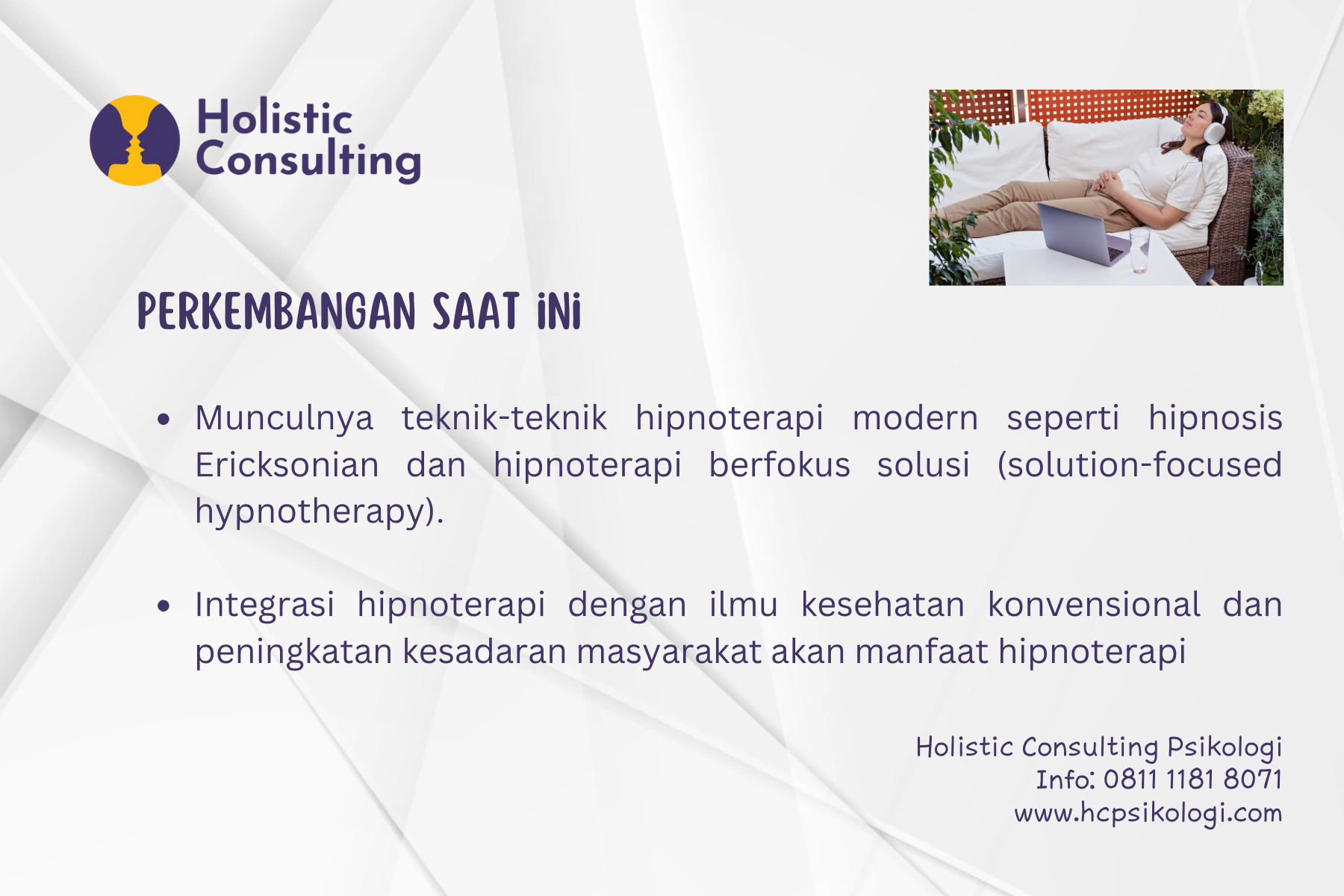 Holistic Consulting

PERKEMBANGAN SAAT INI

• Munculnya teknik-teknik hipnoterapi modern seperti hipnosis Ericksonian dan hipnoterapi berfokus solusi (solution-focused hypnotherapy).

• Integrasi hipnoterapi dengan ilmu kesehatan konvensional dan peningkatan kesadaran masyarakat akan manfaat hipnoterapi

Holistic Consulting Psikologi
Info: 0811 1181 8071
www.hcpsikologi.com